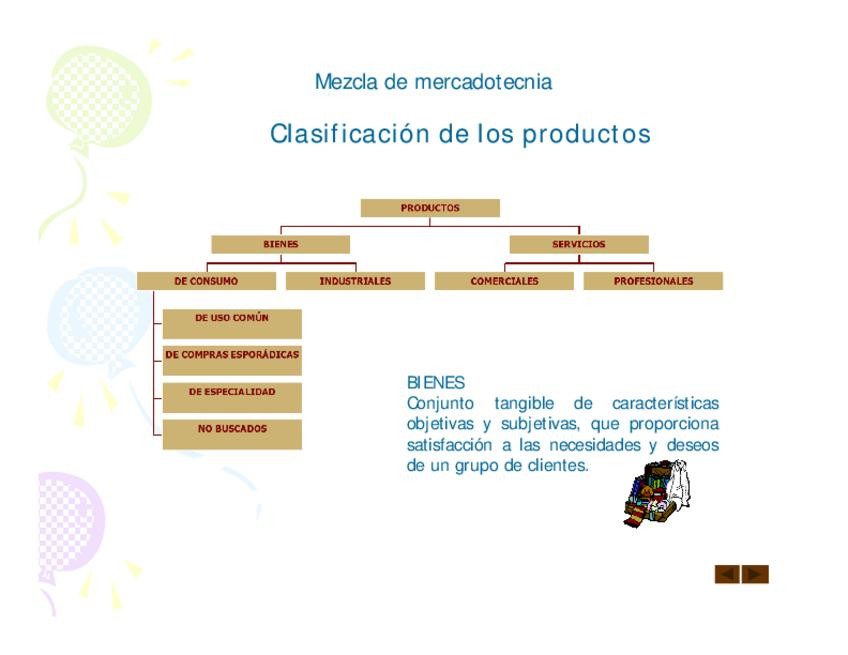 Mezcla de mercadotecnia

Clasificación de los productos

PRODUCTOS

BIENES

SERVICIOS

DE CONSUMO

INDUSTRIALES

COMERCIALES

PROFESIONALES

DE USO COMÚN

DE COMPRAS ESPORÁDICAS

DE ESPECIALIDAD

NO BUSCADOS

BIENES
Conjunto tangible de características objetivas y subjetivas, que proporciona satisfacción a las necesidades y deseos de un grupo de clientes.